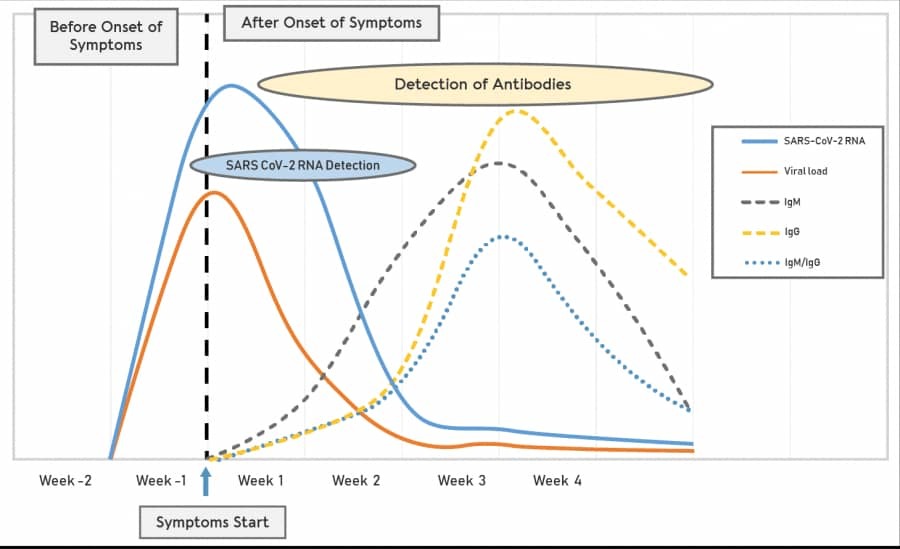 Before Onset of Symptoms

After Onset of Symptoms

Detection of Antibodies

SARS CoV-2 RNA Detection

SARS-CoV-2 RNA
Viral load
IgM
IgG
IgM/IgG

Week -2
Week -1
Week 1
Week 2
Week 3
Week 4

Symptoms Start